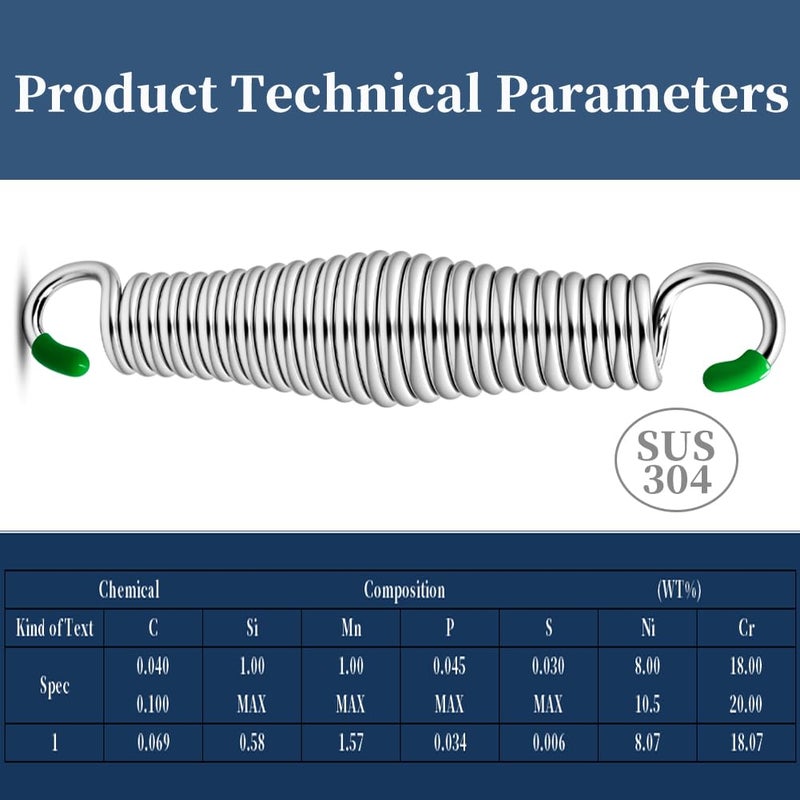 Product Technical Parameters

SUS
304

| Chemical | | | Composition | | | (WT%) | |
|---|---|---|---|---|---|---|---|
| Kind of Text | C | Si | Mn | P | S | Ni | Cr |
| Spec | 0.040 | 1.00 | 1.00 | 0.045 | 0.030 | 8.00 | 18.00 |
| | 0.100 | MAX | MAX | MAX | MAX | 10.5 | 20.00 |
| 1 | 0.069 | 0.58 | 1.57 | 0.034 | 0.006 | 8.07 | 18.07 |